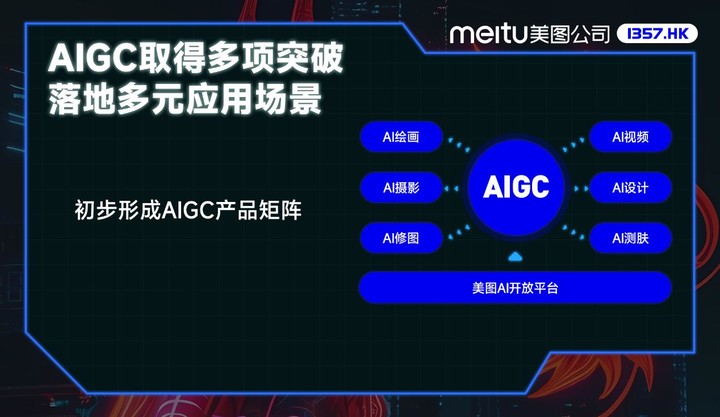 meitu美图公司 1357.HK

AIGC取得多项突破
落地多元应用场景

初步形成AIGC产品矩阵

AI绘画
AI摄影
AI修图
AIGC
AI视频
AI设计
AI测肤
美图AI开放平台